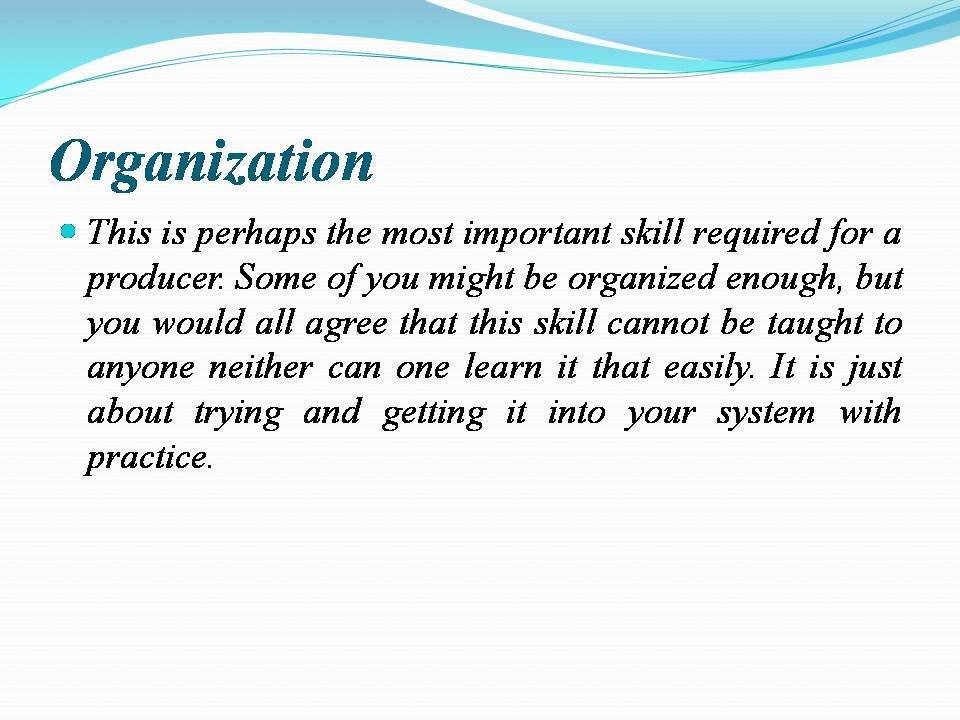 Organization

This is perhaps the most important skill required for a producer. Some of you might be organized enough, but you would all agree that this skill cannot be taught to anyone neither can one learn it that easily. It is just about trying and getting it into your system with practice.